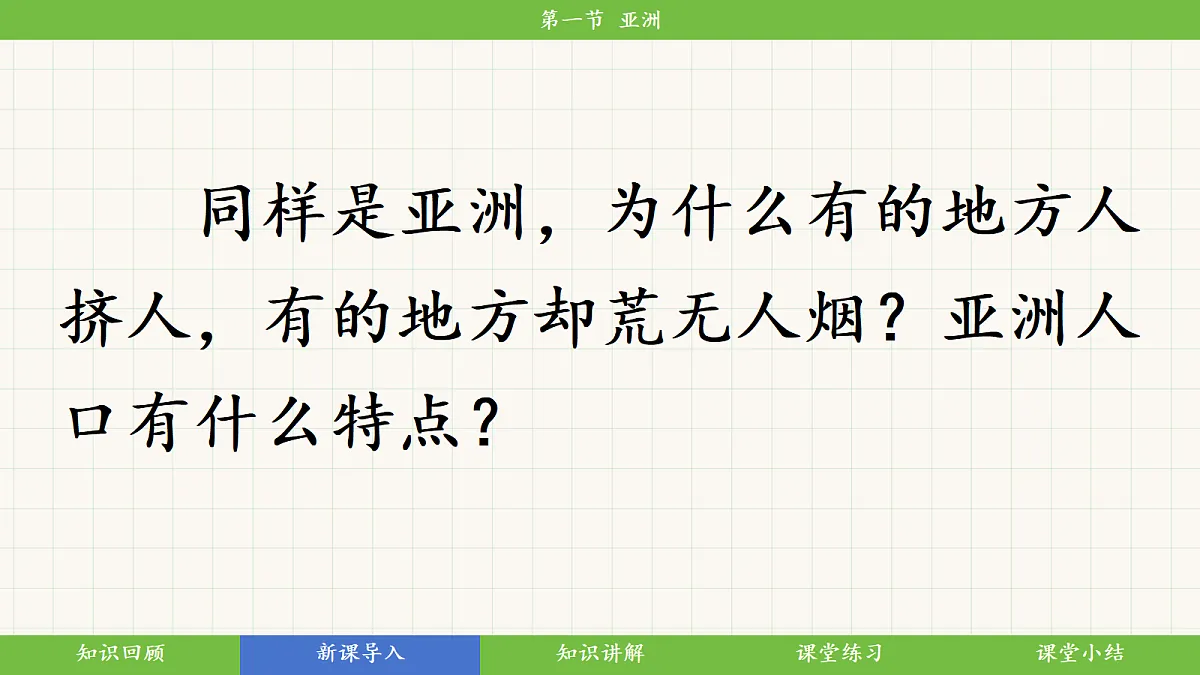 第一节 亚洲

同样是亚洲，为什么有的地方人挤人，有的地方却荒无人烟？亚洲人口有什么特点？

知识回顾
新课导入
知识讲解
课堂练习
课堂小结